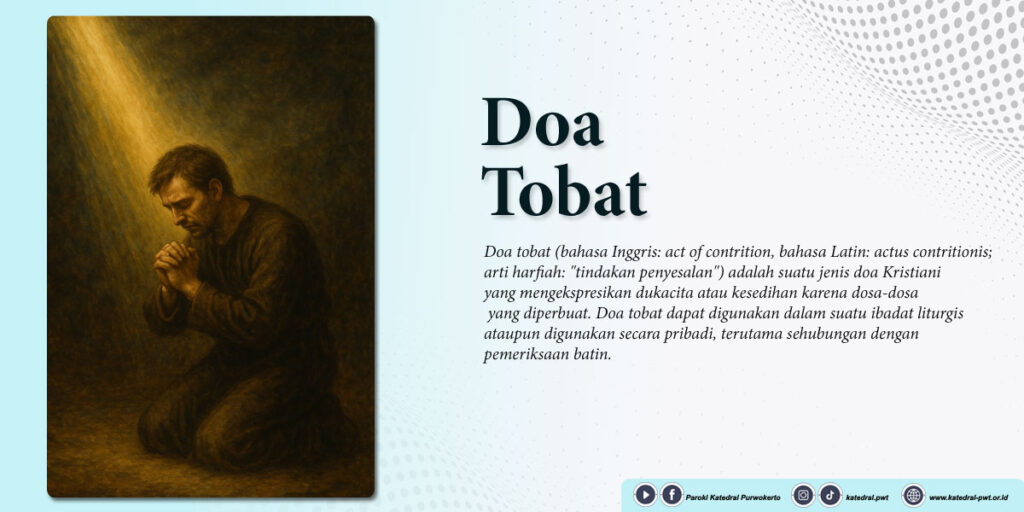 Doa Tobat

Doa tobat (bahasa Inggris: act of contrition, bahasa Latin: actus contritionis; arti harfiah: "tindakan penyesalan") adalah suatu jenis doa Kristiani yang mengekspresikan dukacita atau kesedihan karena dosa-dosa yang diperbuat. Doa tobat dapat digunakan dalam suatu ibadat liturgis ataupun digunakan secara pribadi, terutama sehubungan dengan pemeriksaan batin.

Paroki Katedral Purwokerto katedral.pwt www.katedral-pwt.or.id